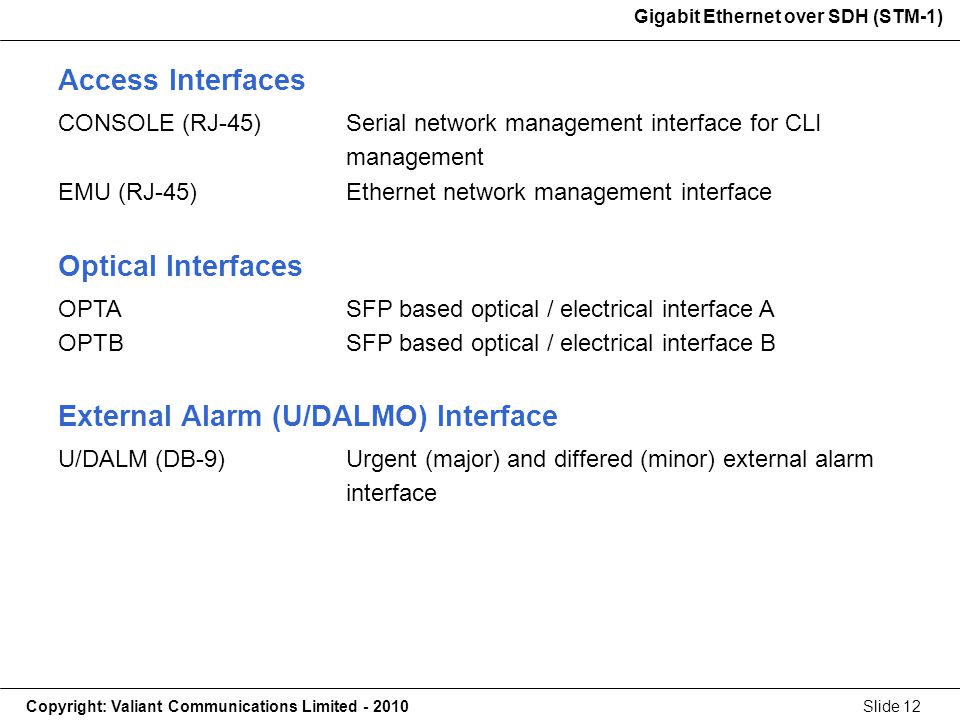 Gigabit Ethernet over SDH (STM-1)

Access Interfaces

CONSOLE (RJ-45) Serial network management interface for CLI management

EMU (RJ-45) Ethernet network management interface

Optical Interfaces

OPTA SFP based optical / electrical interface A

OPTB SFP based optical / electrical interface B

External Alarm (U/DALMO) Interface

U/DALM (DB-9) Urgent (major) and differed (minor) external alarm interface

Copyright: Valiant Communications Limited - 2010

Slide 12